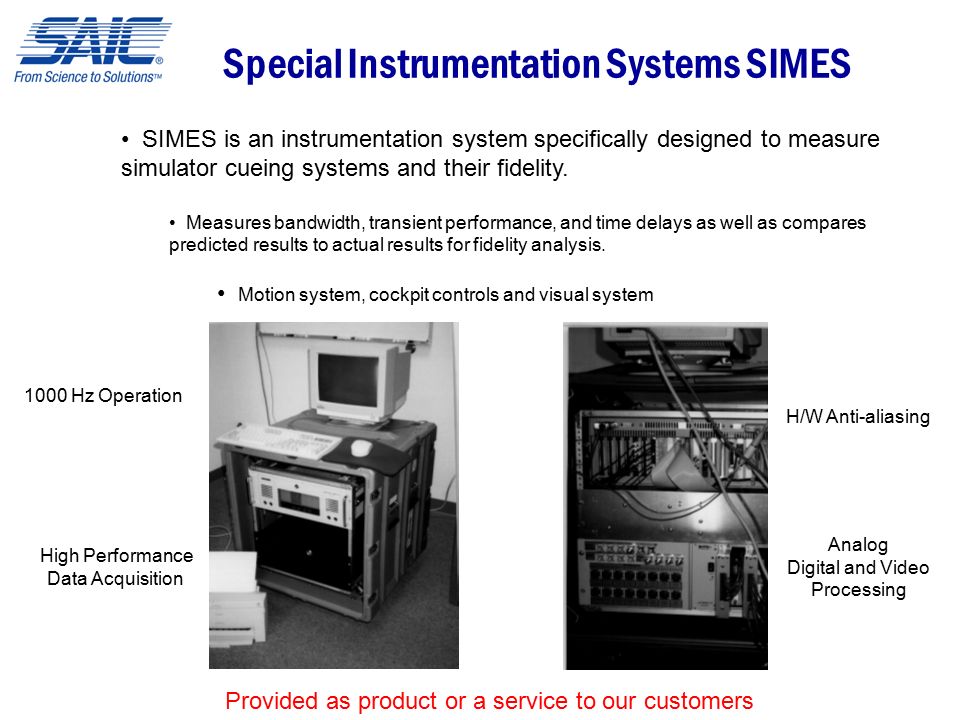 SAIC®
From Science to Solutions™

Special Instrumentation Systems SIMES

• SIMES is an instrumentation system specifically designed to measure simulator cueing systems and their fidelity.

• Measures bandwidth, transient performance, and time delays as well as compares predicted results to actual results for fidelity analysis.

• Motion system, cockpit controls and visual system

1000 Hz Operation

High Performance Data Acquisition

H/W Anti-aliasing

Analog Digital and Video Processing

Provided as product or a service to our customers